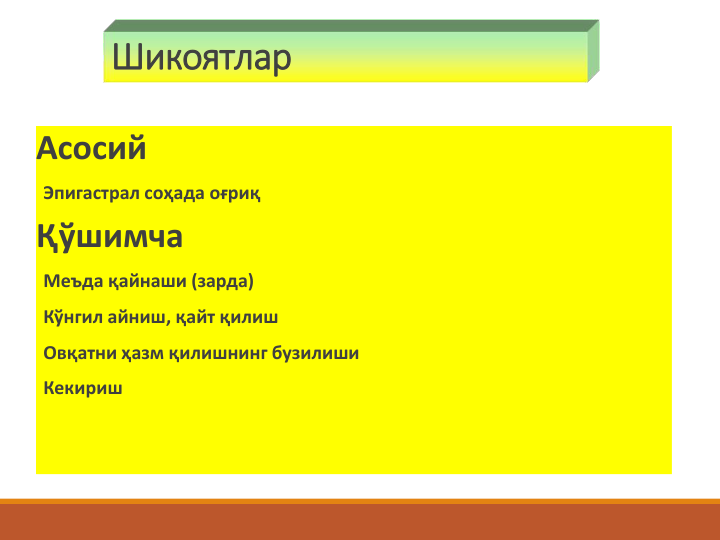 Шикоятлар

Асосий

Эпигастрал соҳада оғриқ

Қўшимча

Меъда қайнаши (зарда)

Кўнгил айниш, қайт қилиш

Овқатни ҳазм қилишнинг бузилиши

Кекириш